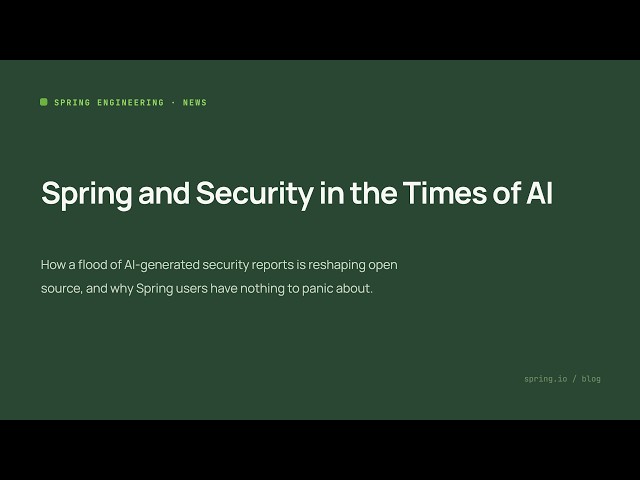 SPRING ENGINEERING · NEWS

Spring and Security in the Times of AI

How a flood of AI-generated security reports is reshaping open source, and why Spring users have nothing to panic about.

spring.io / blog